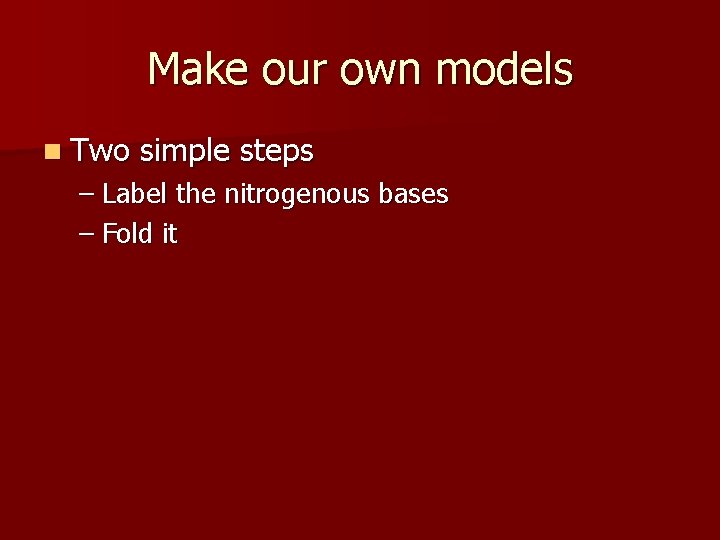 Make our own models

Two simple steps
– Label the nitrogenous bases
– Fold it